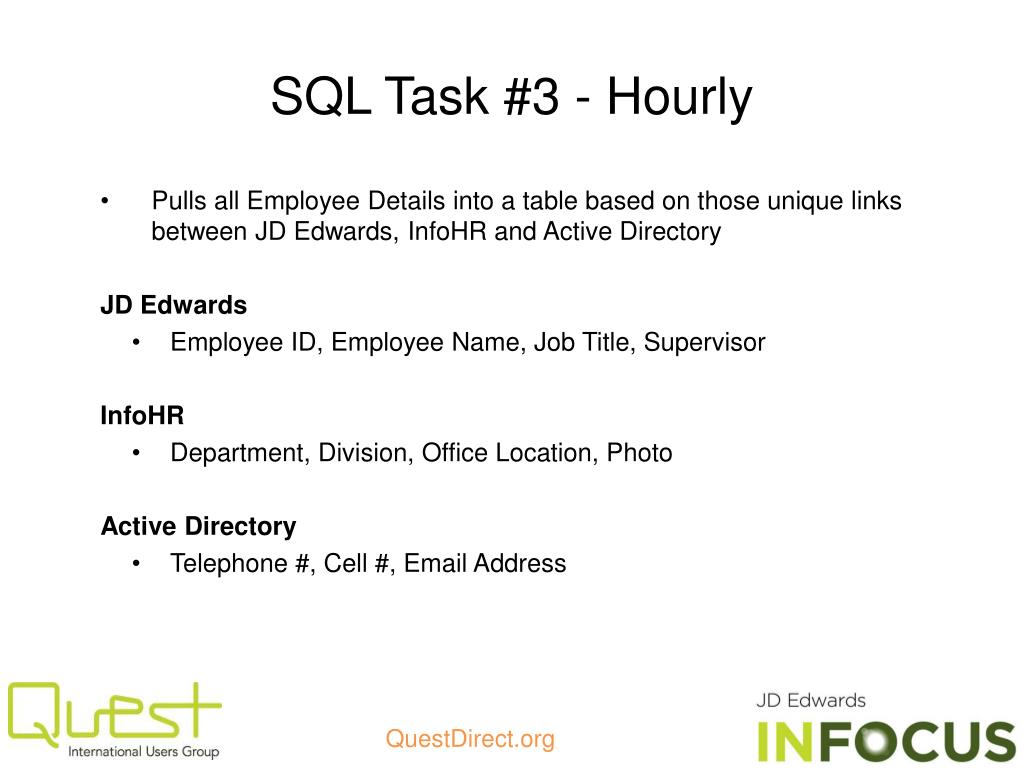 SQL Task #3 - Hourly

• Pulls all Employee Details into a table based on those unique links between JD Edwards, InfoHR and Active Directory

JD Edwards
• Employee ID, Employee Name, Job Title, Supervisor

InfoHR
• Department, Division, Office Location, Photo

Active Directory
• Telephone #, Cell #, Email Address

Quest
International Users Group

QuestDirect.org

JD Edwards
INFOCUS